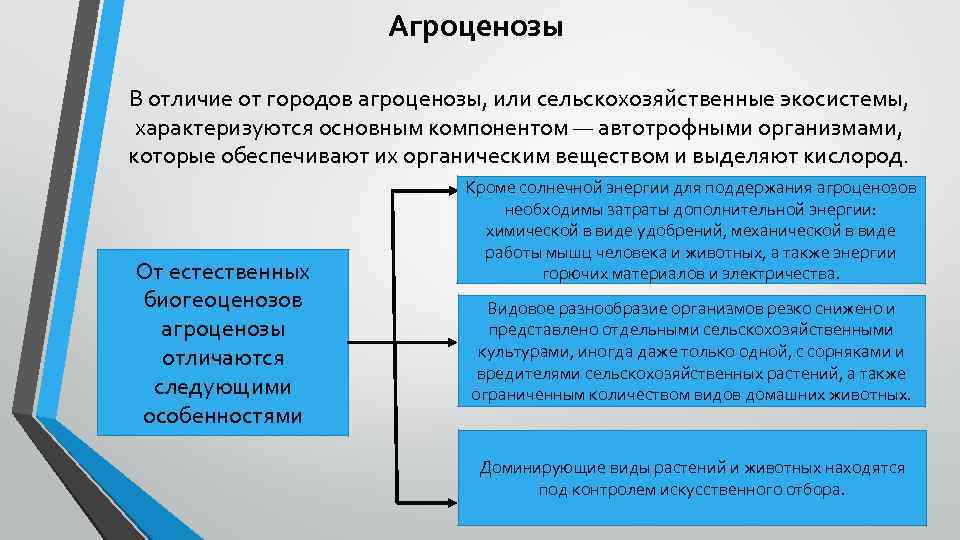 Агроценозы

В отличие от городов агроценозы, или сельскохозяйственные экосистемы, характеризуются основным компонентом — автотрофными организмами, которые обеспечивают их органическим веществом и выделяют кислород.

От естественных биогеоценозов агроценозы отличаются следующими особенностями

Кроме солнечной энергии для поддержания агроценозов необходимы затраты дополнительной энергии: химической в виде удобрений, механической в виде работы мышц человека и животных, а также энергии горючих материалов и электричества.

Видовое разнообразие организмов резко снижено и представлено отдельными сельскохозяйственными культурами, иногда даже только одной, с сорняками и вредителями сельскохозяйственных растений, а также ограниченным количеством видов домашних животных.

Доминирующие виды растений и животных находятся под контролем искусственного отбора.